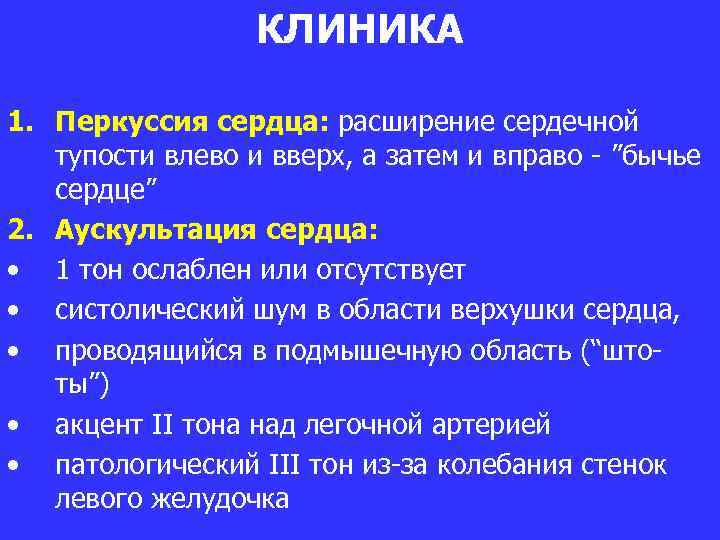 КЛИНИКА

1. Перкуссия сердца: расширение сердечной тупости влево и вверх, а затем и вправо - ”бычье сердце”

2. Аускультация сердца:

• 1 тон ослаблен или отсутствует

• систолический шум в области верхушки сердца,

• проводящийся в подмышечную область (“што-ты”)

• акцент II тона над легочной артерией

• патологический III тон из-за колебания стенок левого желудочка